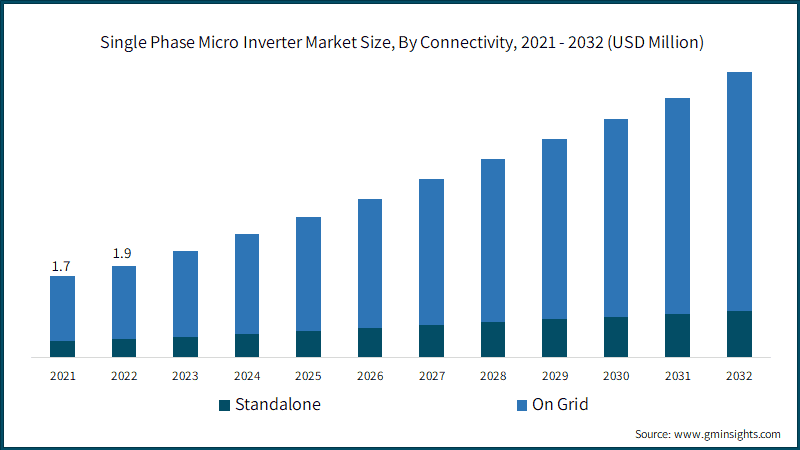 Single Phase Micro Inverter Market Size, By Connectivity, 2021 - 2032 (USD Million)

1.7

1.9

2021 2022 2023 2024 2025 2026 2027 2028 2029 2030 2031 2032

Standalone

On Grid

Source: www.gminsights.com